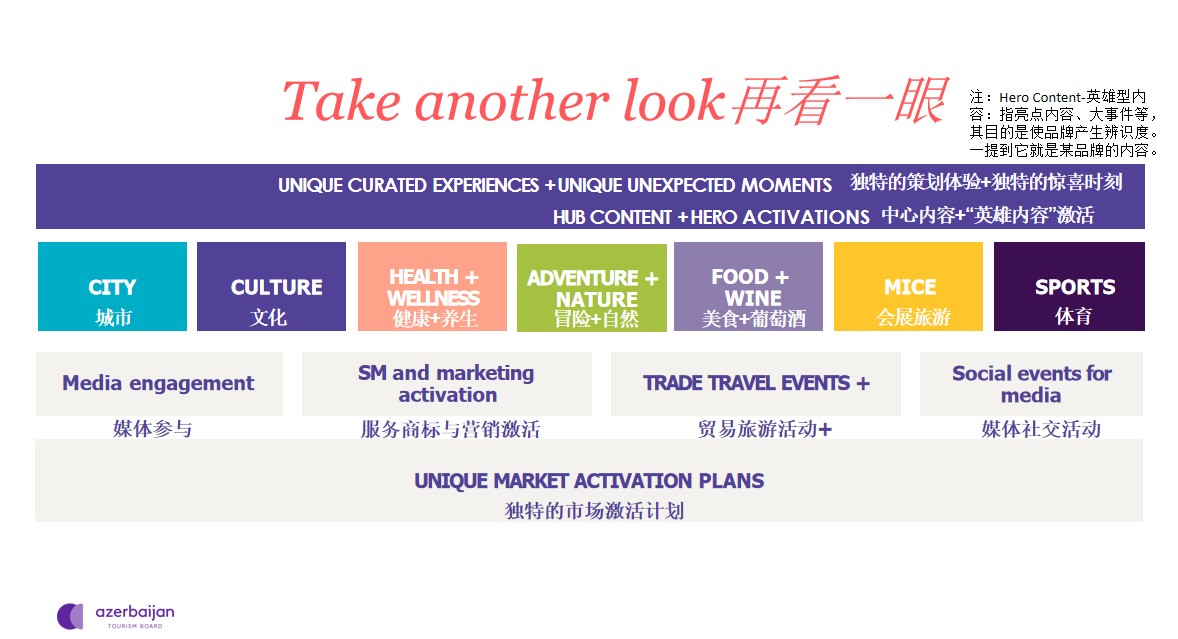 Take another look再看一眼

注：Hero Content-英雄型内容：指亮点内容、大事件等，其目的是使品牌产生辨识度。一提到它就是某品牌的内容。

UNIQUE CURATED EXPERIENCES +UNIQUE UNEXPECTED MOMENTS 独特的策划体验+独特的惊喜时刻
HUB CONTENT +HERO ACTIVATIONS 中心内容+"英雄内容"激活

CITY
城市

CULTURE
文化

HEALTH + WELLNESS
健康+养生

ADVENTURE + NATURE
冒险+自然

FOOD + WINE
美食+葡萄酒

MICE
会展旅游

SPORTS
体育

Media engagement
媒体参与

SM and marketing activation
服务商标与营销激活

TRADE TRAVEL EVENTS +
贸易旅游活动+

Social events for media
媒体社交活动

UNIQUE MARKET ACTIVATION PLANS
独特的市场激活计划

azerbaijan
TOURISM BOARD